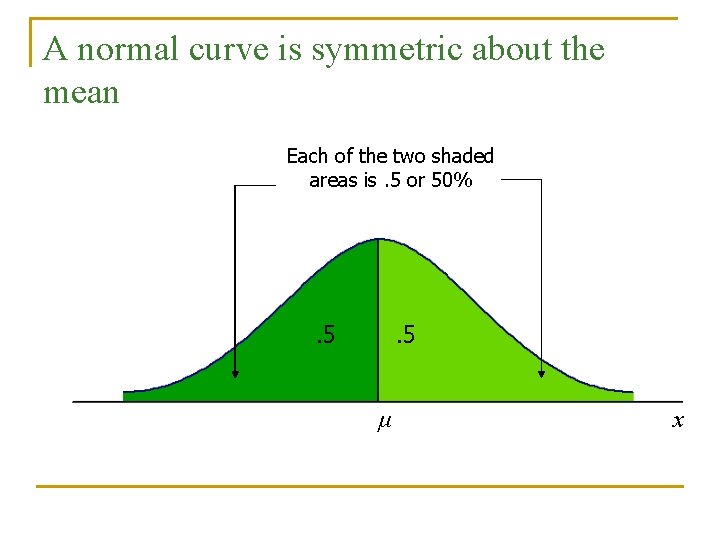 A normal curve is symmetric about the mean

Each of the two shaded areas is .5 or 50%

.5

.5

$\mu$

$x$